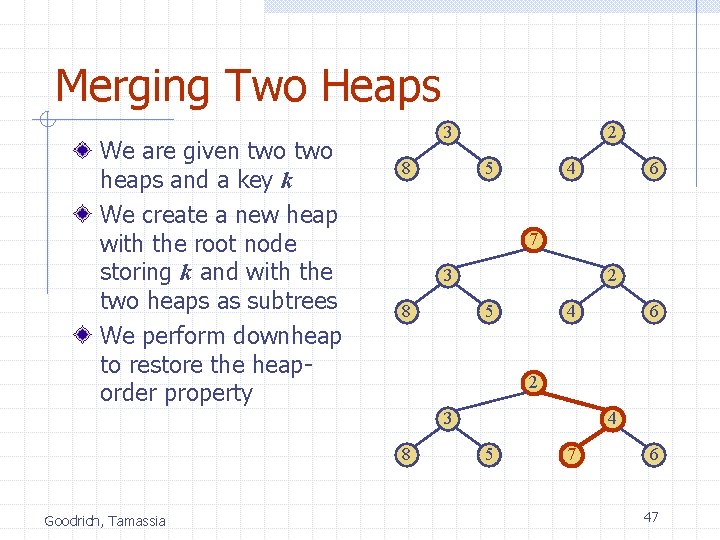 Merging Two Heaps

We are given two two heaps and a key $k$

We create a new heap with the root node storing $k$ and with the two heaps as subtrees

We perform downheap to restore the heap-order property

3
8
5
2
4
6

7
3
2
8
5
4
6

2
3
4
8
5
7
6

Goodrich, Tamassia

47